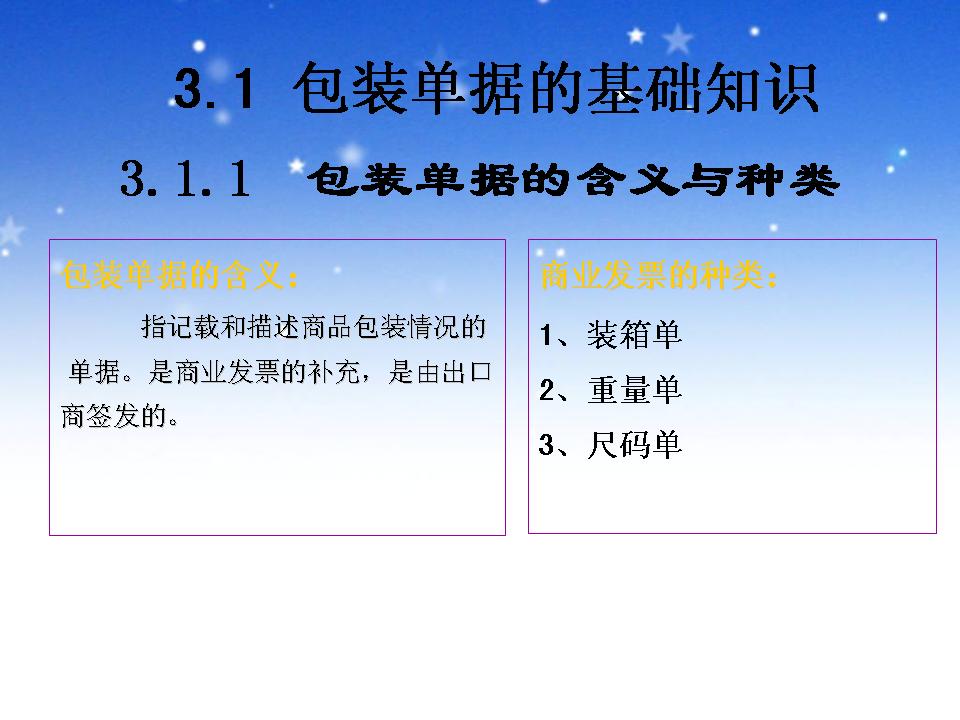 3.1 包装单据的基础知识

3.1.1 包装单据的含义与种类

包装单据的含义：

指记载和描述商品包装情况的单据。是商业发票的补充，是由出口商签发的。

商业发票的种类：

1、装箱单

2、重量单

3、尺码单